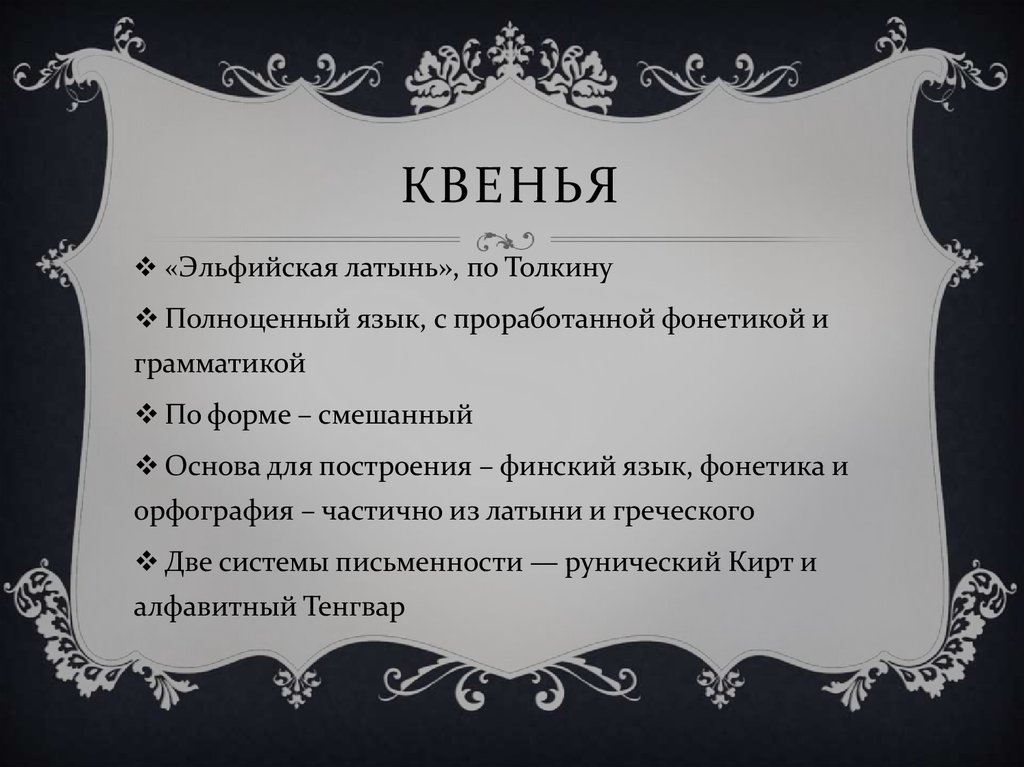 КВЕНЬЯ

❖ «Эльфийская латынь», по Толкину

❖ Полноценный язык, с проработанной фонетикой и грамматикой

❖ По форме – смешанный

❖ Основа для построения – финский язык, фонетика и орфография – частично из латыни и греческого

❖ Две системы письменности — рунический Кирт и алфавитный Тенгвар